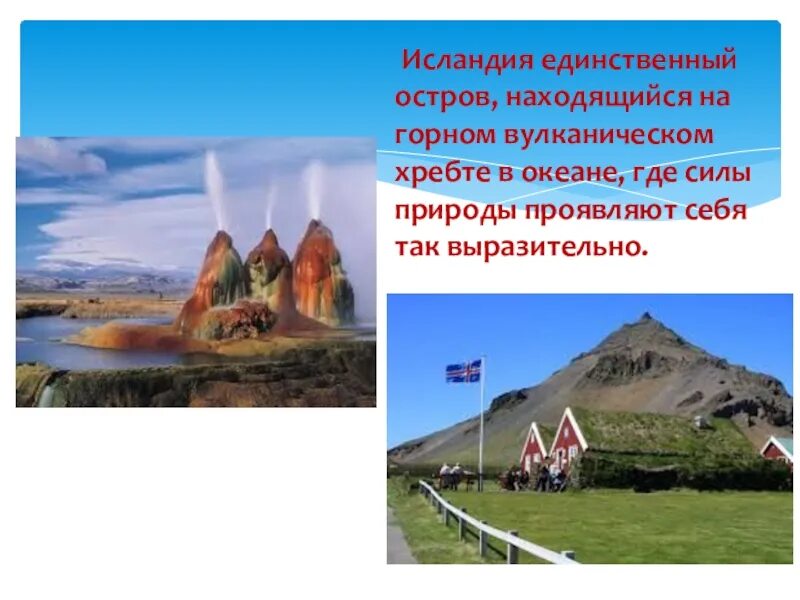 Исландия единственный остров, находящийся на горном вулканическом хребте в океане, где силы природы проявляют себя так выразительно.